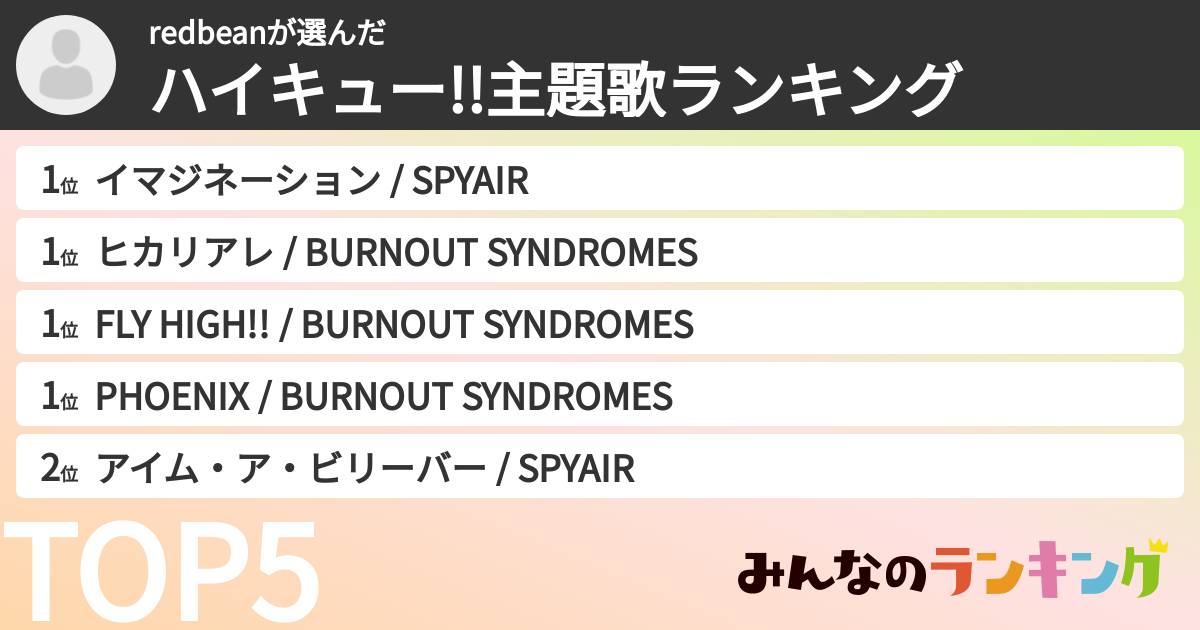 redbeanが選んだ
ハイキュー!!主題歌ランキング

1位 イマジネーション / SPYAIR
1位 ヒカリアレ / BURNOUT SYNDROMES
1位 FLY HIGH!! / BURNOUT SYNDROMES
1位 PHOENIX / BURNOUT SYNDROMES
2位 アイム・ア・ビリーバー / SPYAIR

TOP5

みんなのランキング